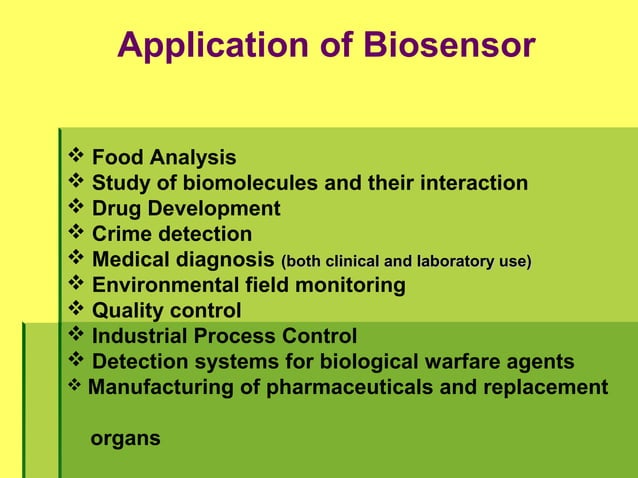 Application of Biosensor

❖ Food Analysis
❖ Study of biomolecules and their interaction
❖ Drug Development
❖ Crime detection
❖ Medical diagnosis (both clinical and laboratory use)
❖ Environmental field monitoring
❖ Quality control
❖ Industrial Process Control
❖ Detection systems for biological warfare agents
❖ Manufacturing of pharmaceuticals and replacement organs